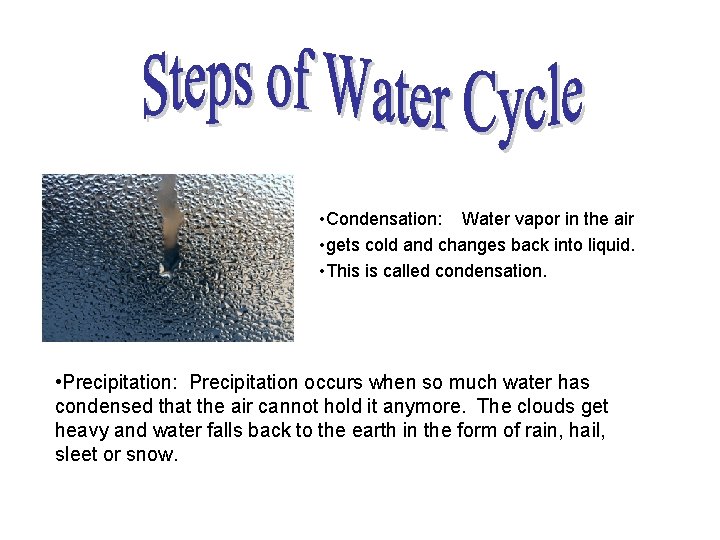 Steps of Water Cycle

•Condensation: Water vapor in the air
•gets cold and changes back into liquid.
•This is called condensation.

•Precipitation: Precipitation occurs when so much water has condensed that the air cannot hold it anymore. The clouds get heavy and water falls back to the earth in the form of rain, hail, sleet or snow.